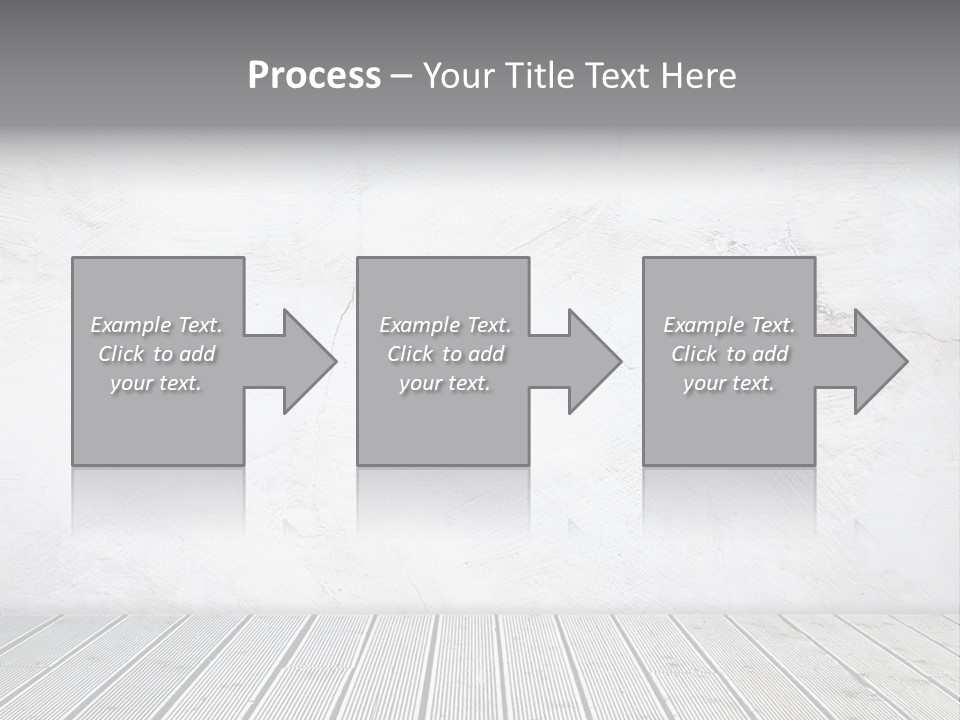 Process – Your Title Text Here

Example Text. Click to add your text.

Example Text. Click to add your text.

Example Text. Click to add your text.